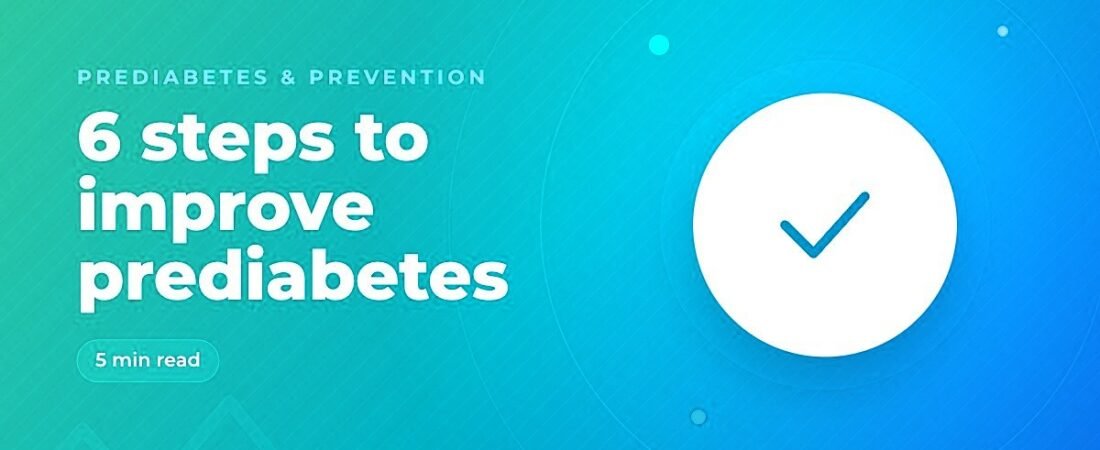 PREDIABETES & PREVENTION

6 steps to improve prediabetes

5 min read